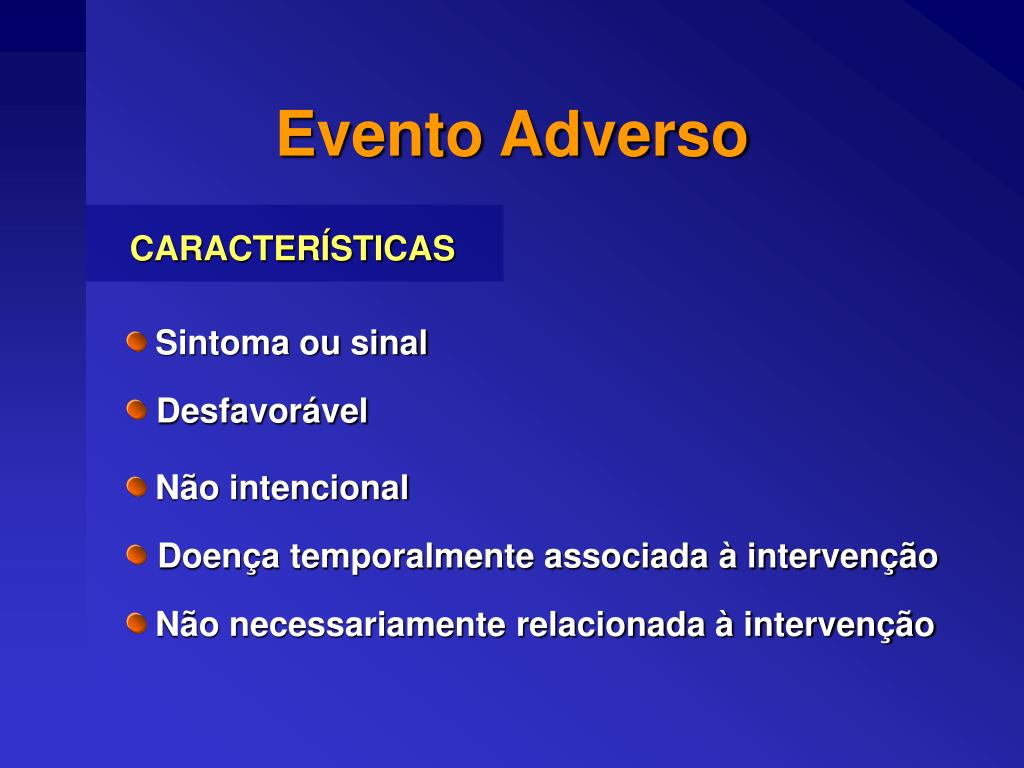 Evento Adverso

CARACTERÍSTICAS

Sintoma ou sinal

Desfavorável

Não intencional

Doença temporalmente associada à intervenção

Não necessariamente relacionada à intervenção